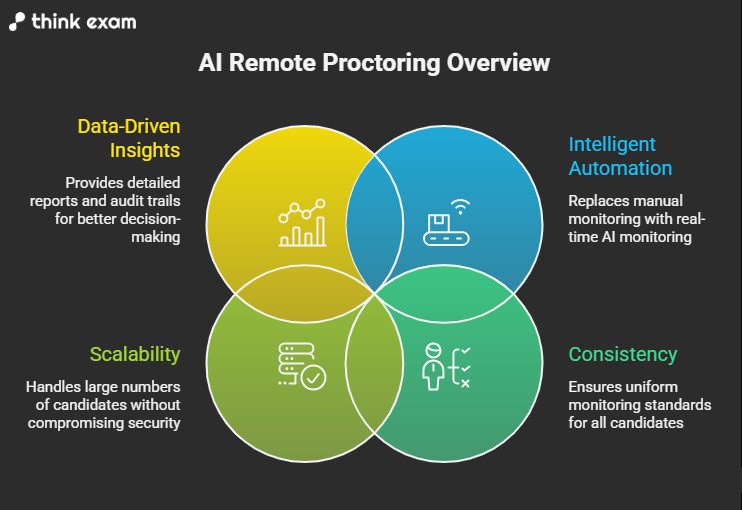 think exam

AI Remote Proctoring Overview

Data-Driven Insights

Provides detailed reports and audit trails for better decision-making

Intelligent Automation

Replaces manual monitoring with real-time AI monitoring

Scalability

Handles large numbers of candidates without compromising security

Consistency

Ensures uniform monitoring standards for all candidates